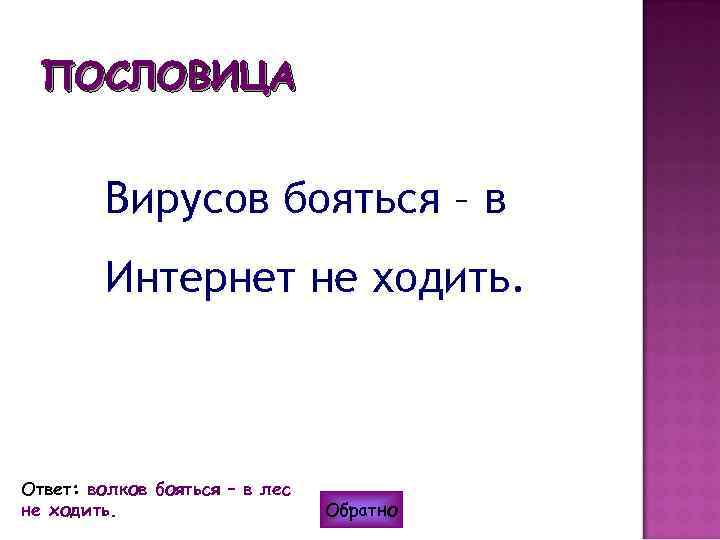 ПОСЛОВИЦА

Вирусов бояться – в Интернет не ходить.

Ответ: волков бояться – в лес не ходить.

Обратно